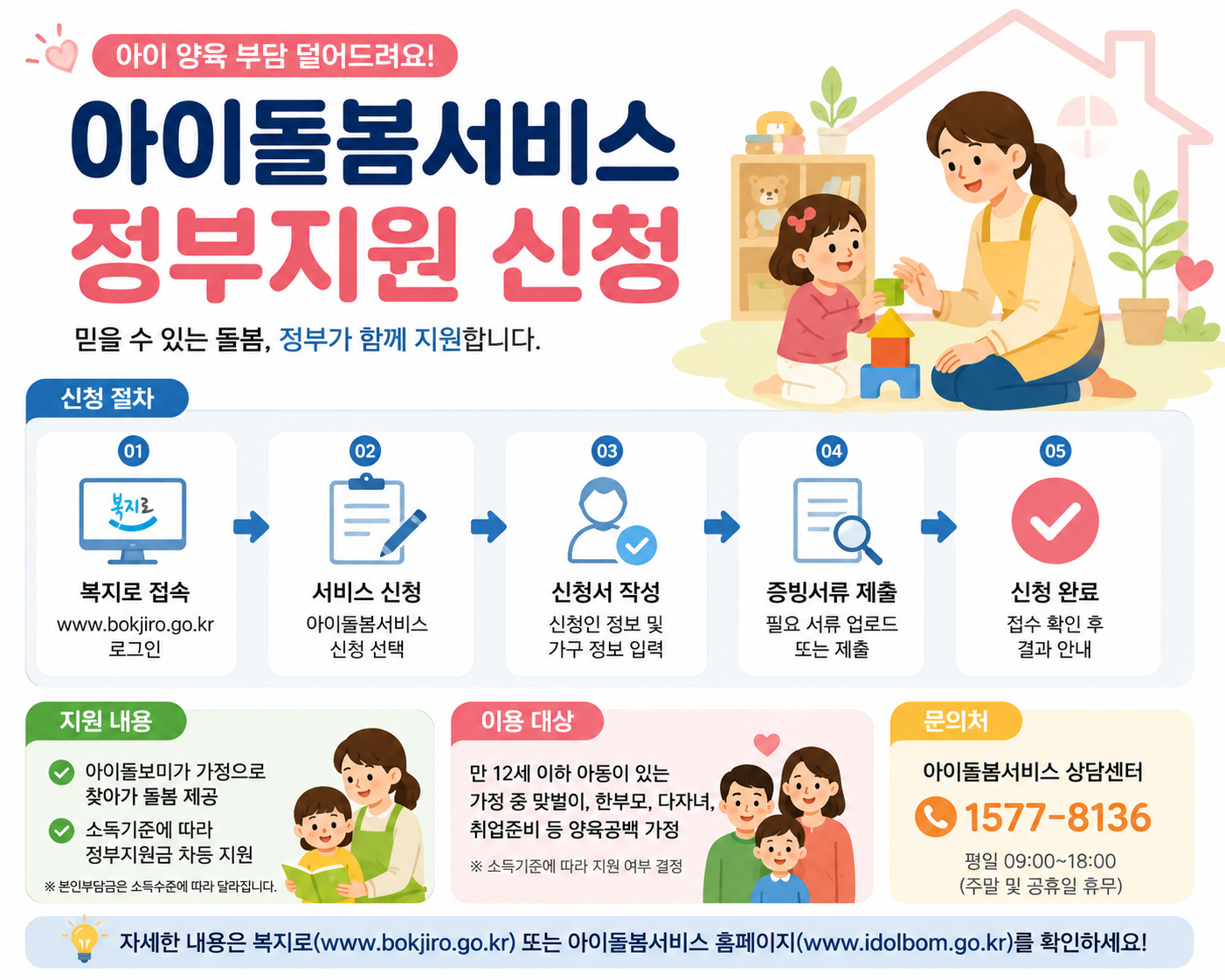 아이 양육 부담 덜어드려요!

아이돌봄서비스
정부지원 신청

믿을 수 있는 돌봄, 정부가 함께 지원합니다.

신청 절차

01
복지로
복지로 접속
www.bokjiro.go.kr 로그인

02
서비스 신청
아이돌봄서비스 신청 선택

03
신청서 작성
신청인 정보 및 가구 정보 입력

04
증빙서류 제출
필요 서류 업로드 또는 제출

05
신청 완료
접수 확인 후 결과 안내

지원 내용
아이돌보미가 가정으로 찾아가 돌봄 제공
소득기준에 따라 정부지원금 차등 지원
※ 본인부담금은 소득수준에 따라 달라집니다.

이용 대상
만 12세 이하 아동이 있는 가정 중 맞벌이, 한부모, 다자녀, 취업준비 등 양육공백 가정
※ 소득기준에 따라 지원 여부 결정

문의처
아이돌봄서비스 상담센터
1577-8136
평일 09:00~18:00
(주말 및 공휴일 휴무)

자세한 내용은 복지로(www.bokjiro.go.kr) 또는 아이돌봄서비스 홈페이지(www.idolbom.go.kr)를 확인하세요!